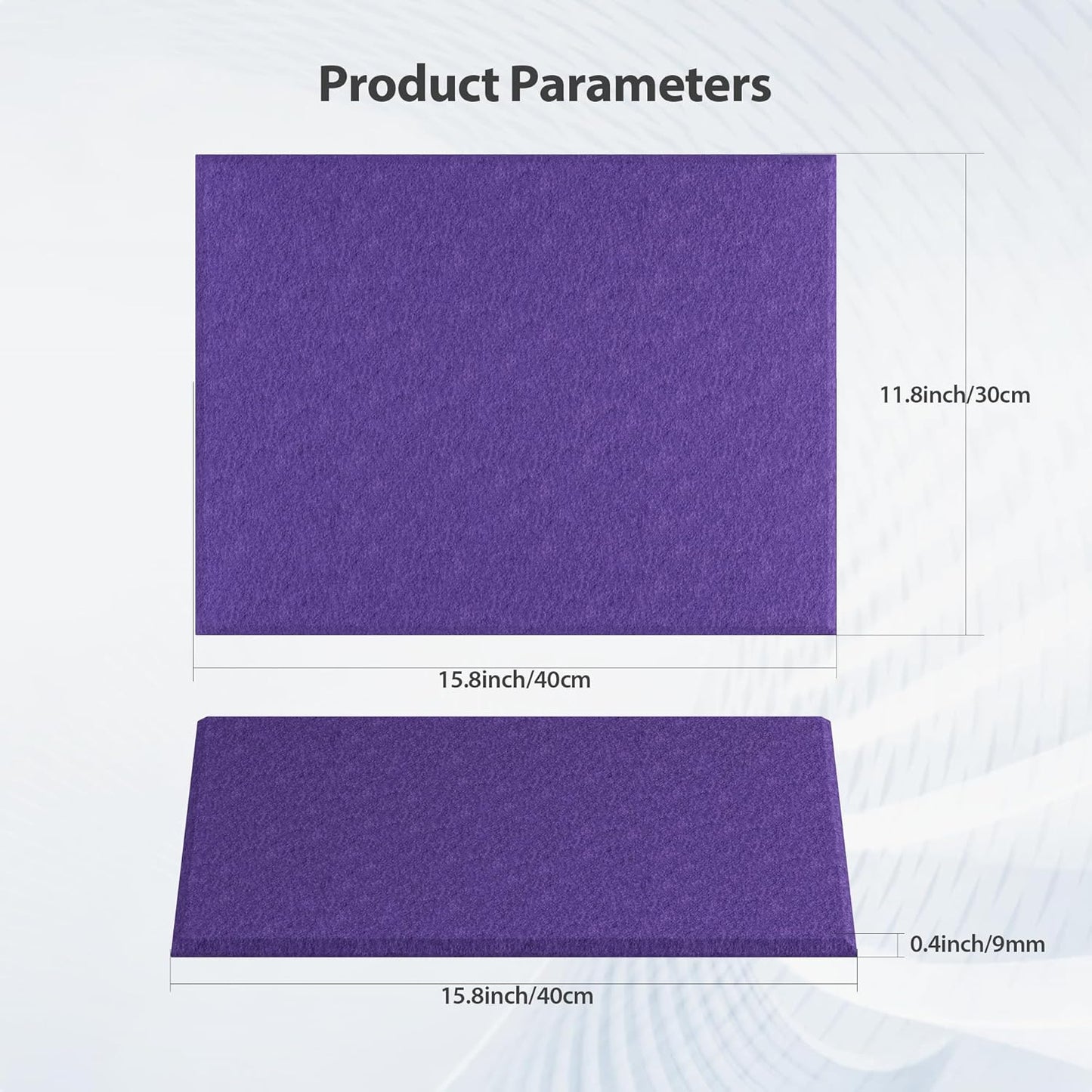 Product Parameters

11.8inch/30cm

15.8inch/40cm

0.4inch/9mm

15.8inch/40cm